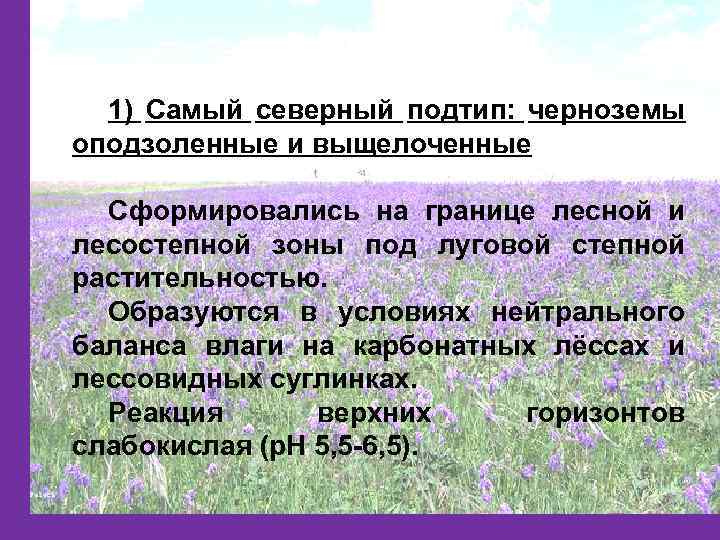 1) Самый северный подтип: черноземы оподзоленные и выщелоченные

Сформировались на границе лесной и лесостепной зоны под луговой степной растительностью.

Образуются в условиях нейтрального баланса влаги на карбонатных лёссах и лессовидных суглинках.

Реакция верхних горизонтов слабокислая (pH 5,5-6,5).